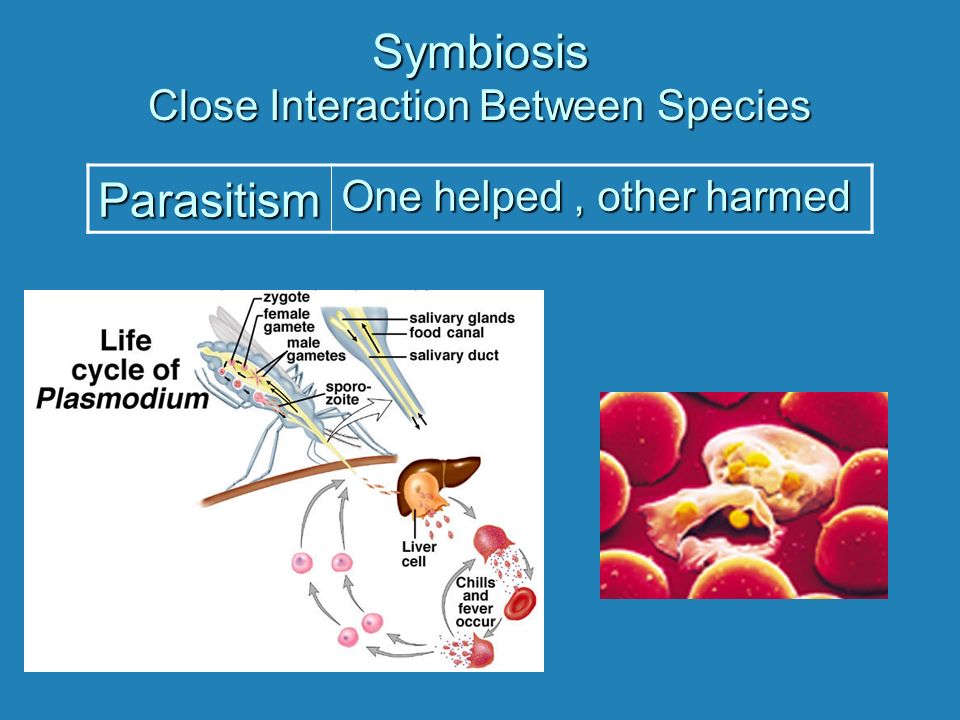 Symbiosis
Close Interaction Between Species

| Parasitism | One helped , other harmed |
|---|---|

Life cycle of Plasmodium

zygote
female gamete
male gametes
sporozoite
salivary glands
food canal
salivary duct
Liver cell
Chills and fever occur